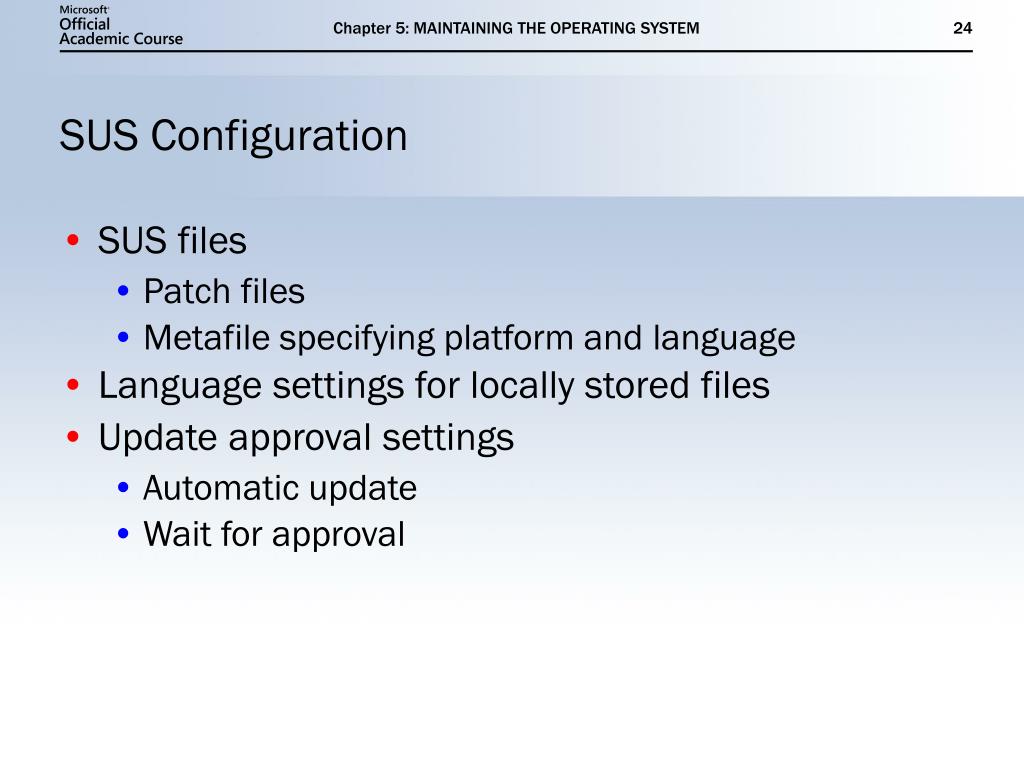 Microsoft Official Academic Course

Chapter 5: MAINTAINING THE OPERATING SYSTEM

24

SUS Configuration

• SUS files
  • Patch files
  • Metafile specifying platform and language
• Language settings for locally stored files
• Update approval settings
  • Automatic update
  • Wait for approval